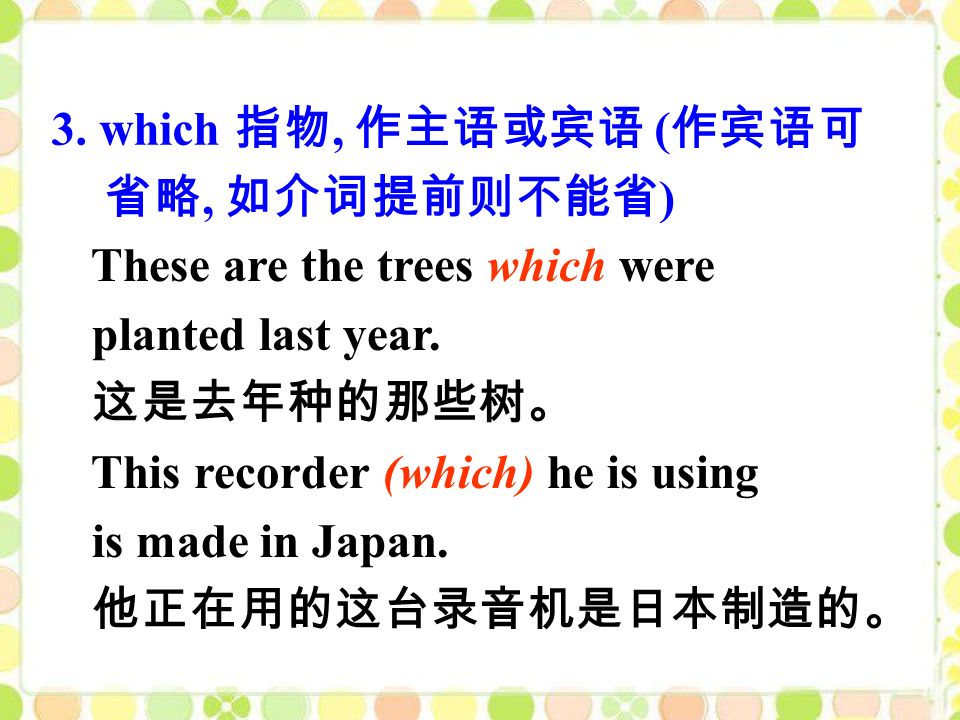 3. which 指物, 作主语或宾语 (作宾语可省略, 如介词提前则不能省)

These are the trees which were planted last year.
这是去年种的那些树。

This recorder (which) he is using is made in Japan.
他正在用的这台录音机是日本制造的。